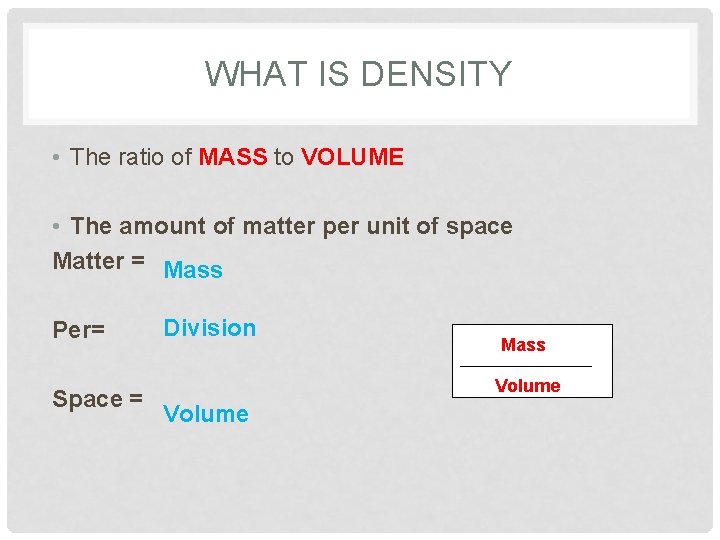 WHAT IS DENSITY

• The ratio of MASS to VOLUME

• The amount of matter per unit of space

Matter = Mass

Per= Division

Space = Volume

$\frac{\text{Mass}}{\text{Volume}}$